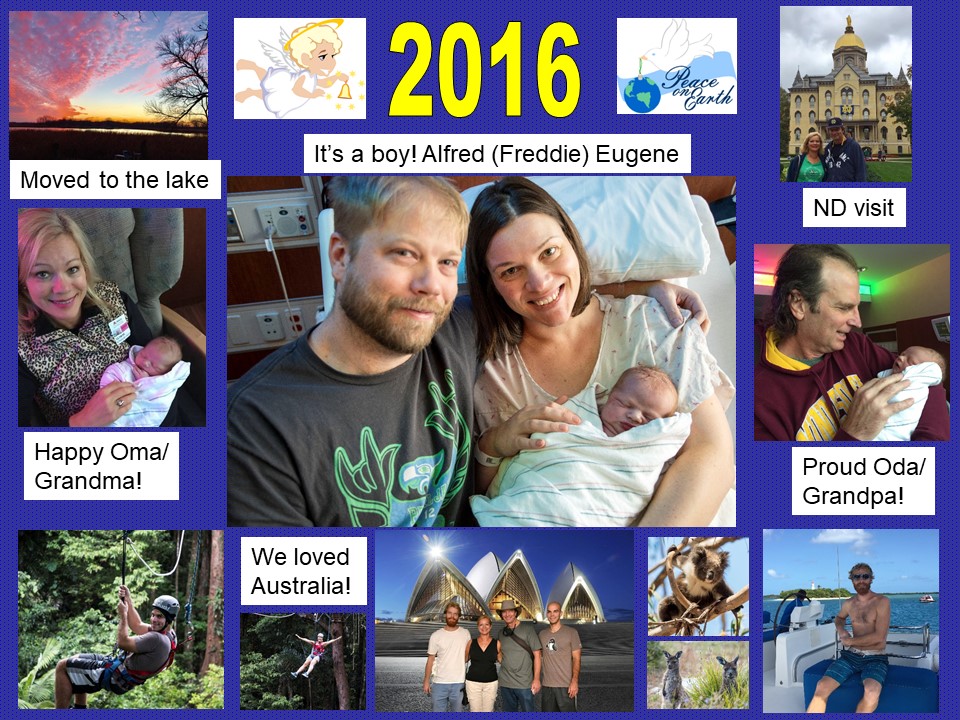 2016

Peace on Earth

Moved to the lake

It's a boy! Alfred (Freddie) Eugene

ND visit

Happy Oma/ Grandma!

Proud Oda/ Grandpa!

We loved Australia!